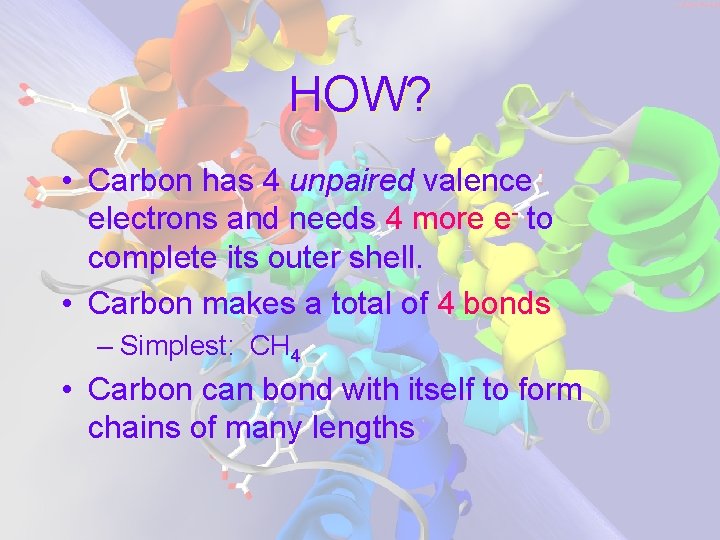 HOW?

• Carbon has 4 unpaired valence electrons and needs 4 more $e^-$ to complete its outer shell.
• Carbon makes a total of 4 bonds
– Simplest: $CH_4$
• Carbon can bond with itself to form chains of many lengths